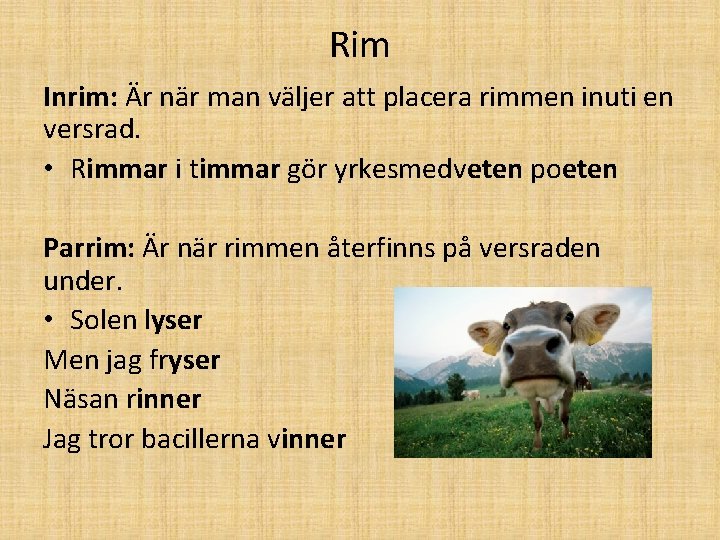 Rim

Inrim: Är när man väljer att placera rimmen inuti en versrad.

• Rimmar i timmar gör yrkesmedveten poeten

Parrim: Är när rimmen återfinns på versraden under.

• Solen lyser
Men jag fryser
Näsan rinner
Jag tror bacillerna vinner